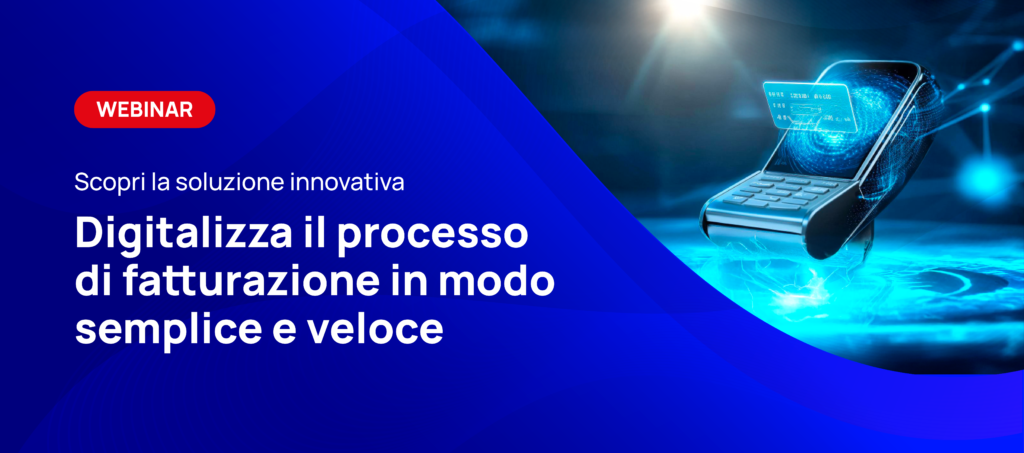 WEBINAR

Scopri la soluzione innovativa

Digitalizza il processo di fatturazione in modo semplice e veloce